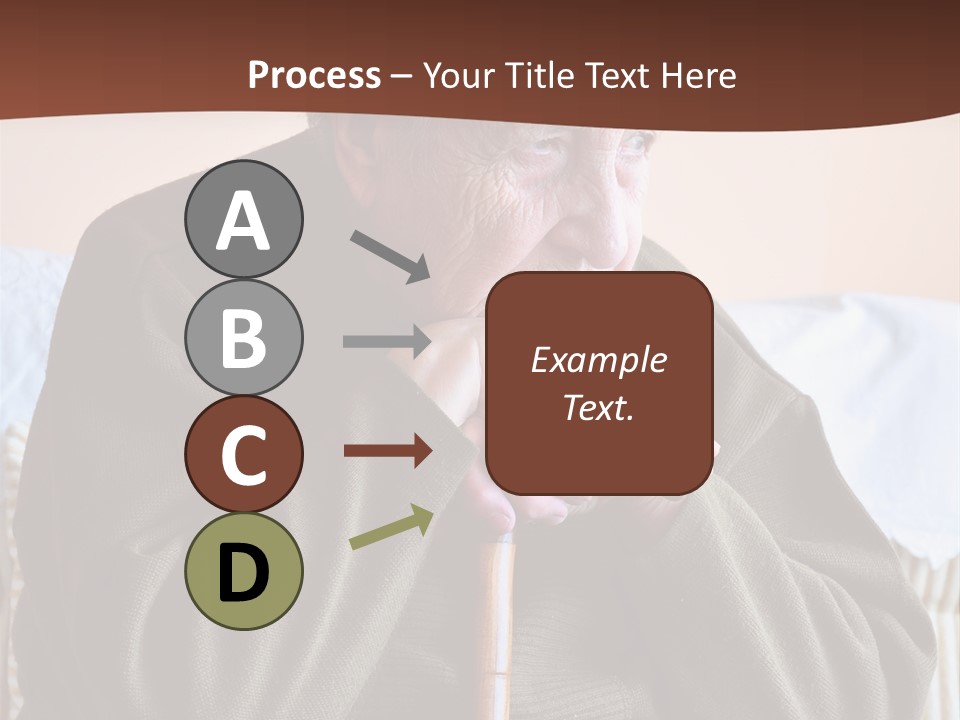 Process – Your Title Text Here

A

B

C

D

Example Text.